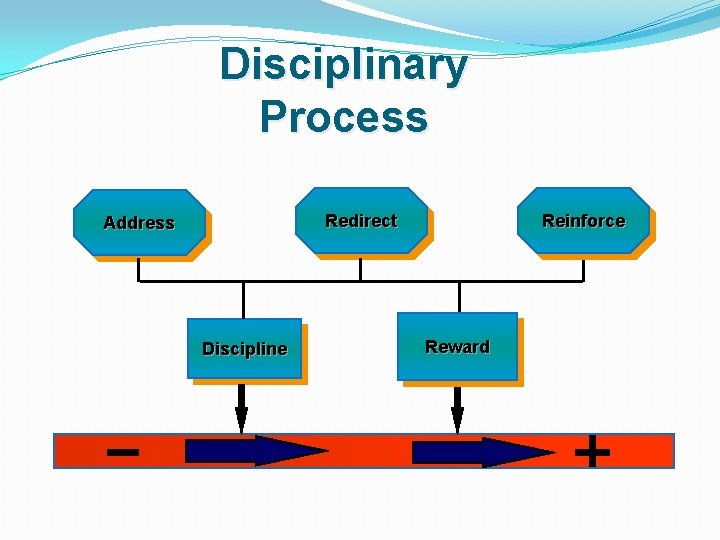 Disciplinary Process

Address

Redirect

Reinforce

Discipline

Reward

−

+